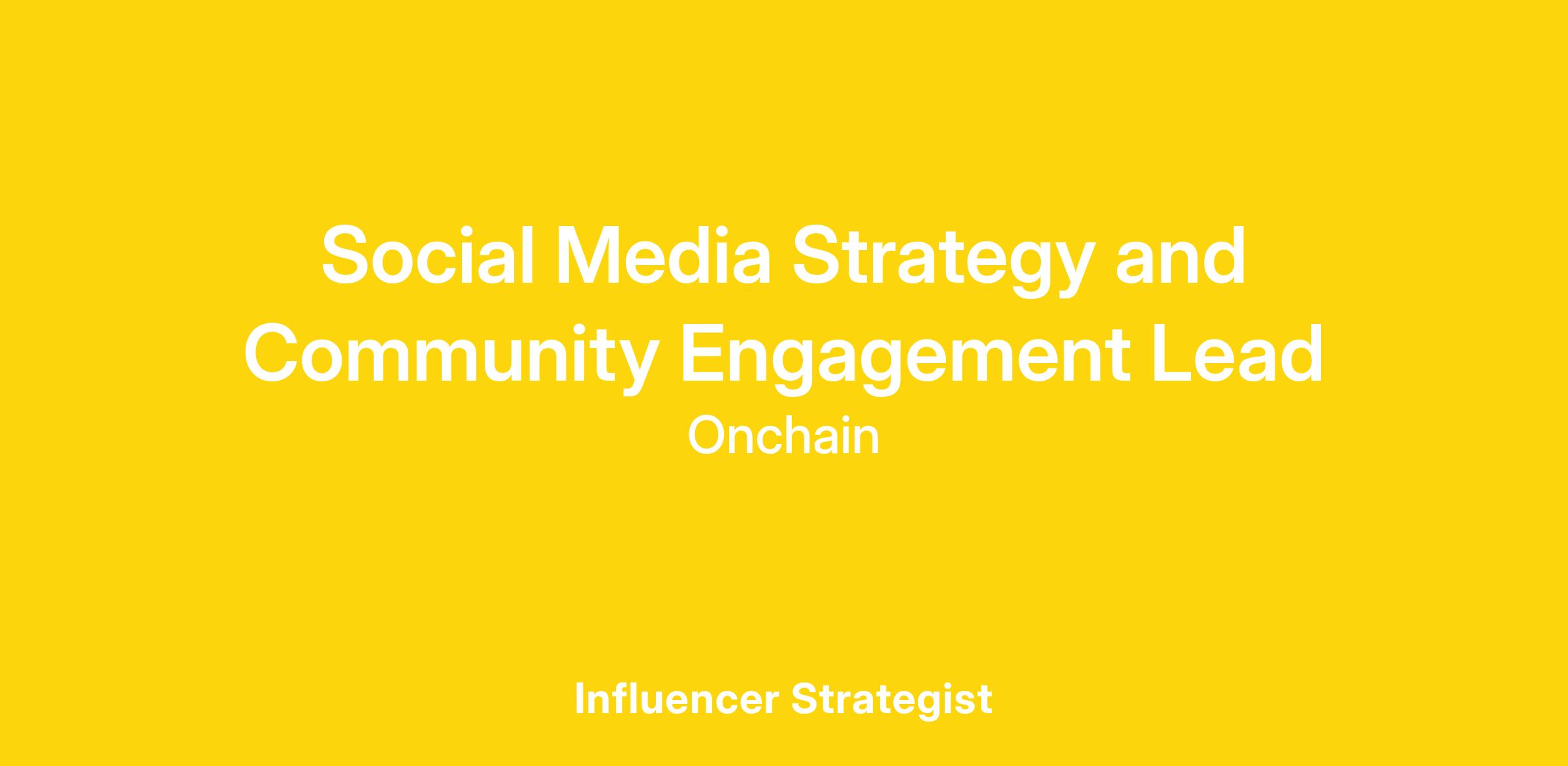 Social Media Strategy and Community Engagement Lead

Onchain

Influencer Strategist